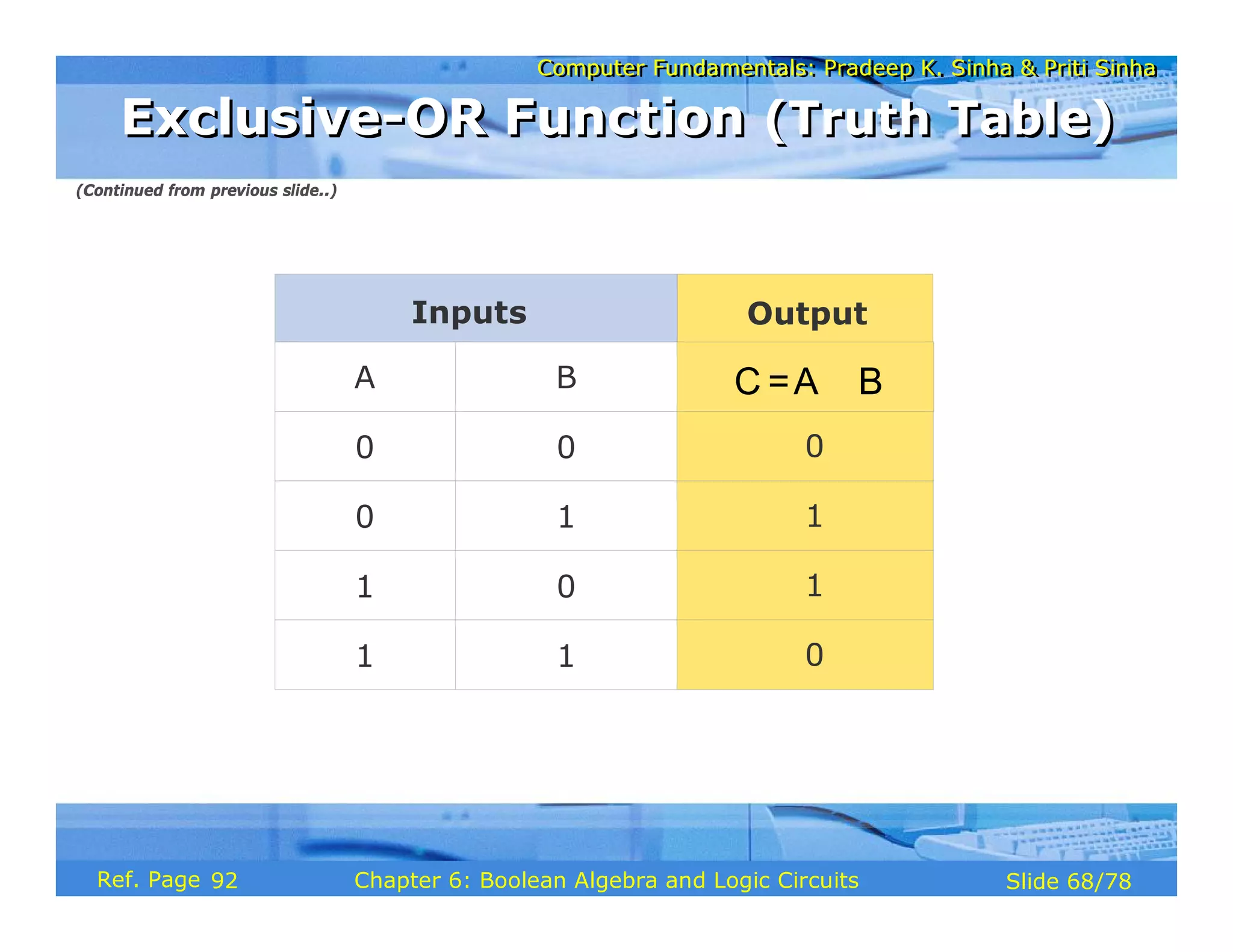 Computer Fundamentals: Pradeep K. Sinha & Priti Sinha

Exclusive-OR Function (Truth Table)

(Continued from previous slide..)

| Inputs | | Output |
|---|---|---|
| A | B | C = A   B |
| 0 | 0 | 0 |
| 0 | 1 | 1 |
| 1 | 0 | 1 |
| 1 | 1 | 0 |

Ref. Page 92    Chapter 6: Boolean Algebra and Logic Circuits    Slide 68/78